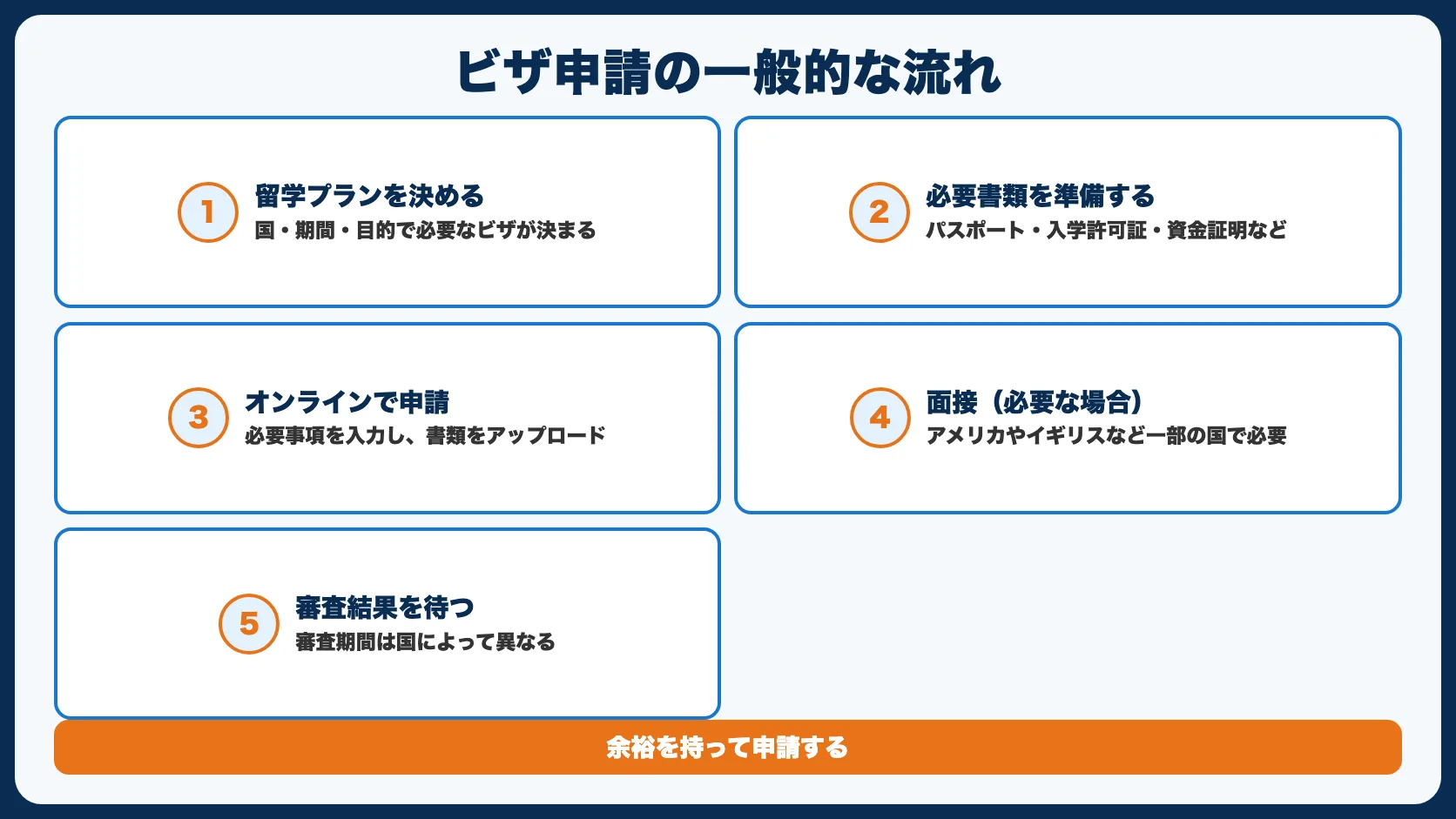 ビザ申請の一般的な流れ

1 留学プランを決める
国・期間・目的で必要なビザが決まる

2 必要書類を準備する
パスポート・入学許可証・資金証明など

3 オンラインで申請
必要事項を入力し、書類をアップロード

4 面接（必要な場合）
アメリカやイギリスなど一部の国で必要

5 審査結果を待つ
審査期間は国によって異なる

余裕を持って申請する